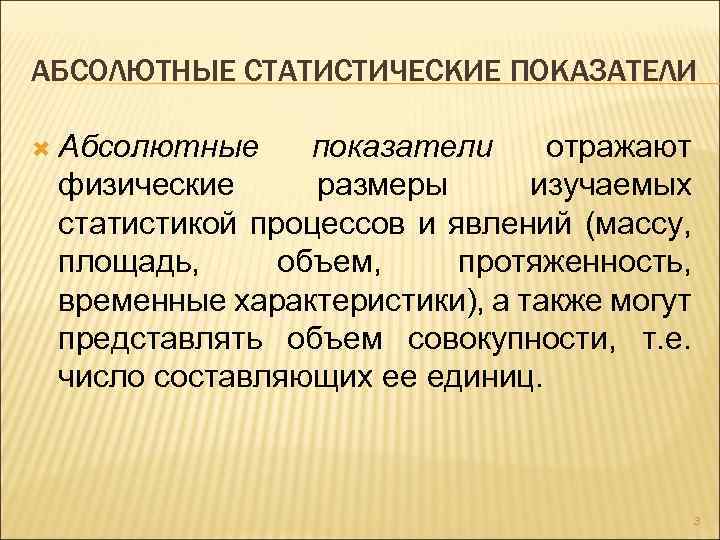 АБСОЛЮТНЫЕ СТАТИСТИЧЕСКИЕ ПОКАЗАТЕЛИ

Абсолютные показатели отражают физические размеры изучаемых статистикой процессов и явлений (массу, площадь, объем, протяженность, временные характеристики), а также могут представлять объем совокупности, т.е. число составляющих ее единиц.

3